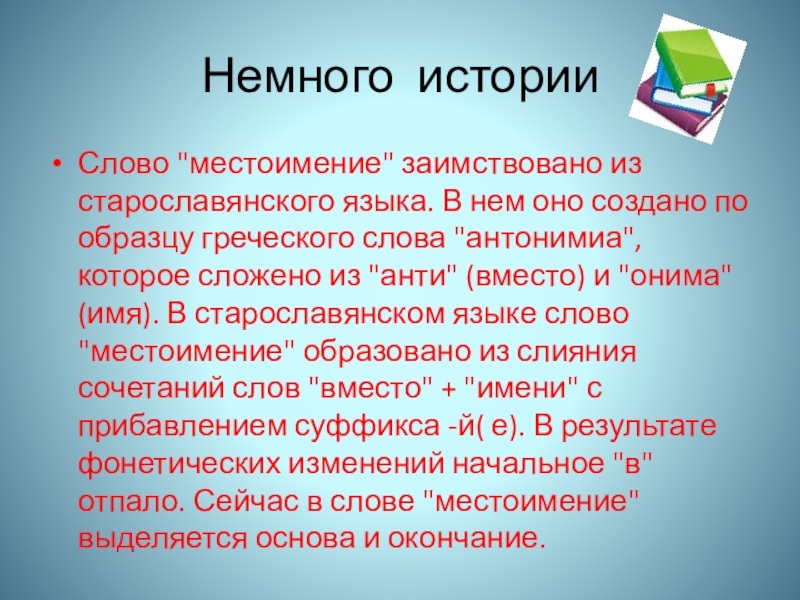 Немного истории

• Слово "местоимение" заимствовано из старославянского языка. В нем оно создано по образцу греческого слова "антонимиа", которое сложено из "анти" (вместо) и "онима" (имя). В старославянском языке слово "местоимение" образовано из слияния сочетаний слов "вместо" + "имени" с прибавлением суффикса -й( е). В результате фонетических изменений начальное "в" отпало. Сейчас в слове "местоимение" выделяется основа и окончание.